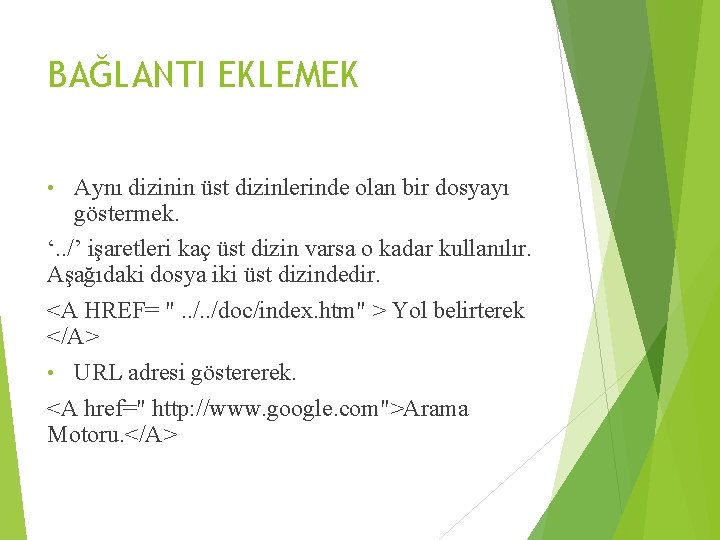 BAĞLANTI EKLEMEK

• Aynı dizinin üst dizinlerinde olan bir dosyayı göstermek.

‘../’ işaretleri kaç üst dizin varsa o kadar kullanılır. Aşağıdaki dosya iki üst dizindedir.

<A HREF= " ../../doc/index.htm" > Yol belirterek </A>

• URL adresi göstererek.

<A href=" http://www.google.com">Arama Motoru.</A>